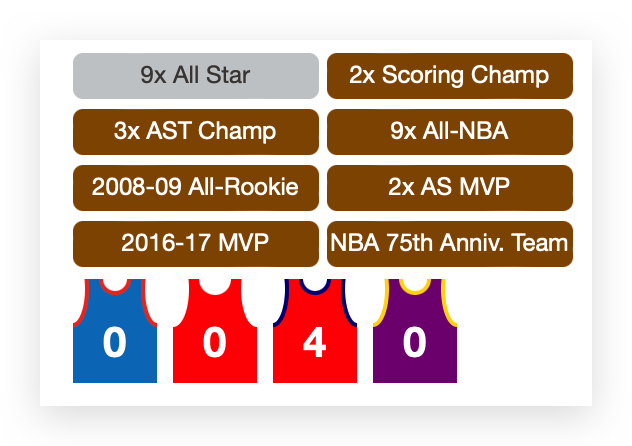 9x All Star
2x Scoring Champ
3x AST Champ
9x All-NBA
2008-09 All-Rookie
2x AS MVP
2016-17 MVP
NBA 75th Anniv. Team

0
0
4
0